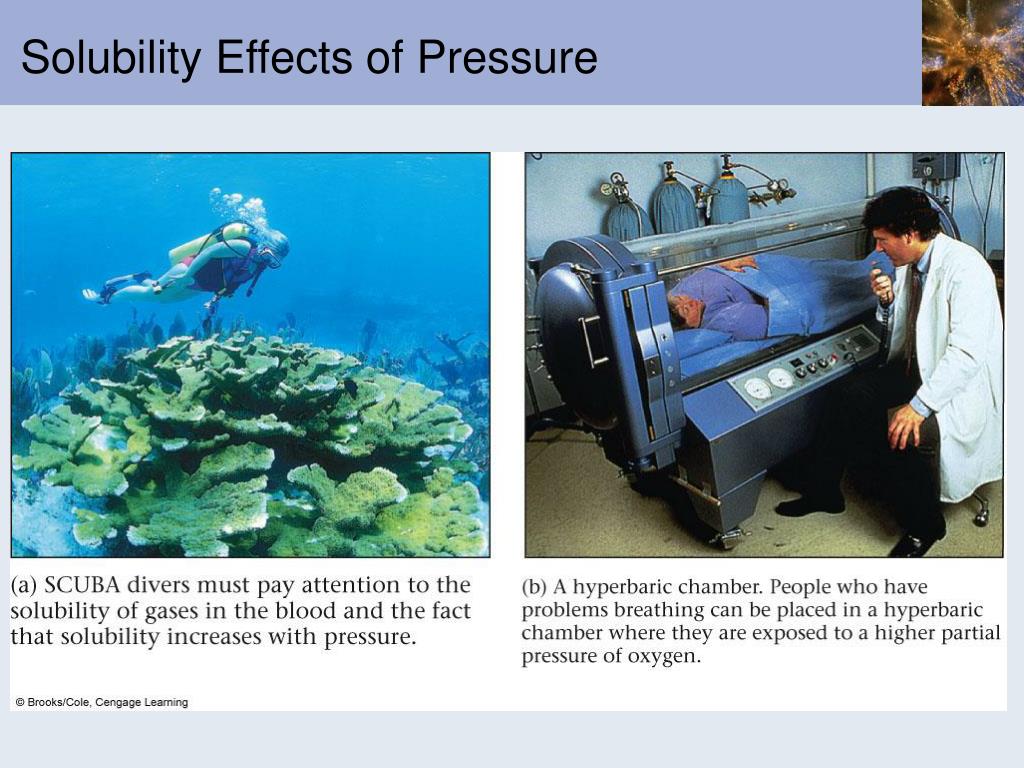 Solubility Effects of Pressure

(a) SCUBA divers must pay attention to the solubility of gases in the blood and the fact that solubility increases with pressure.

(b) A hyperbaric chamber. People who have problems breathing can be placed in a hyperbaric chamber where they are exposed to a higher partial pressure of oxygen.

© Brooks/Cole, Cengage Learning